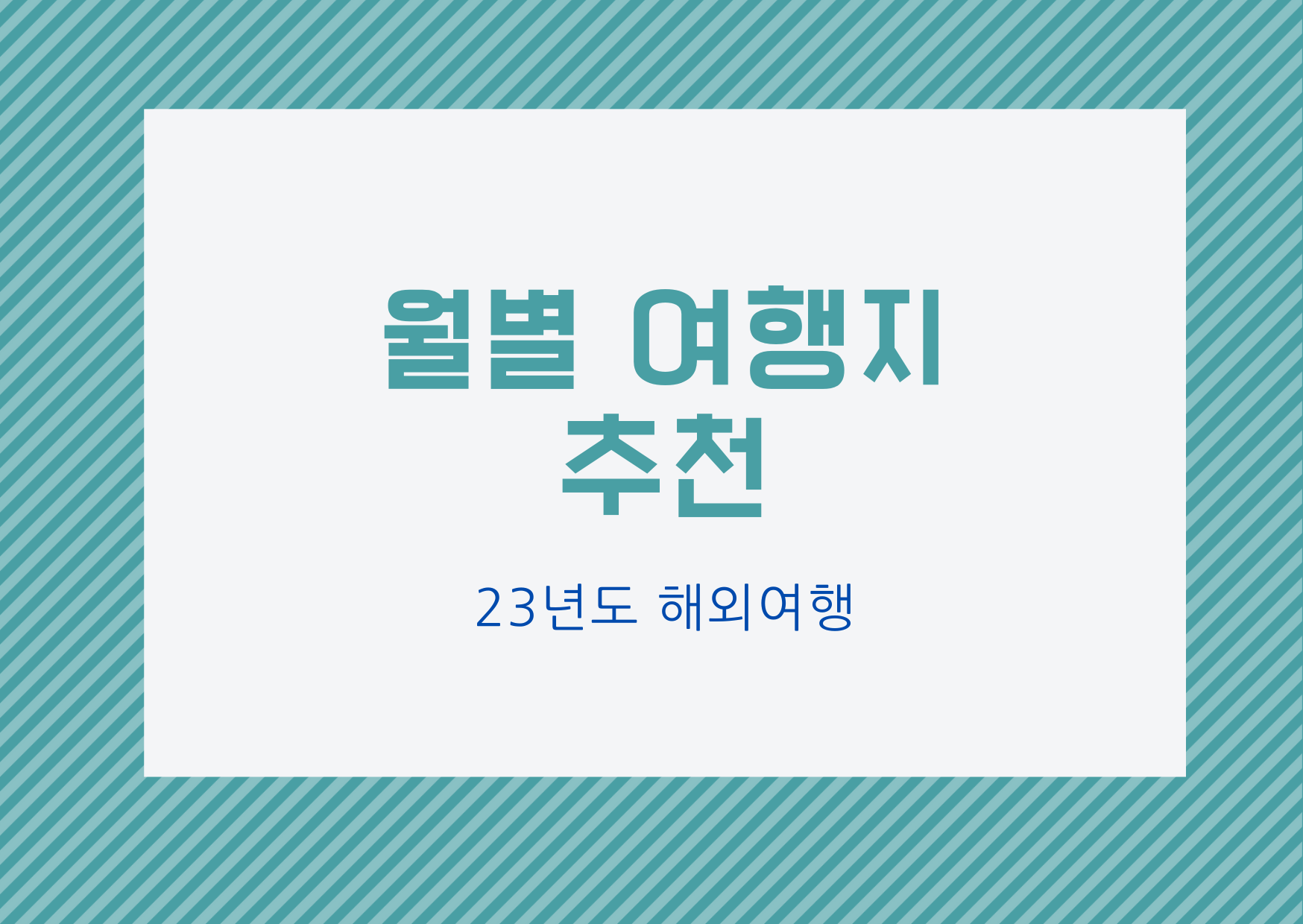 월별 여행지 추천

23년도 해외여행